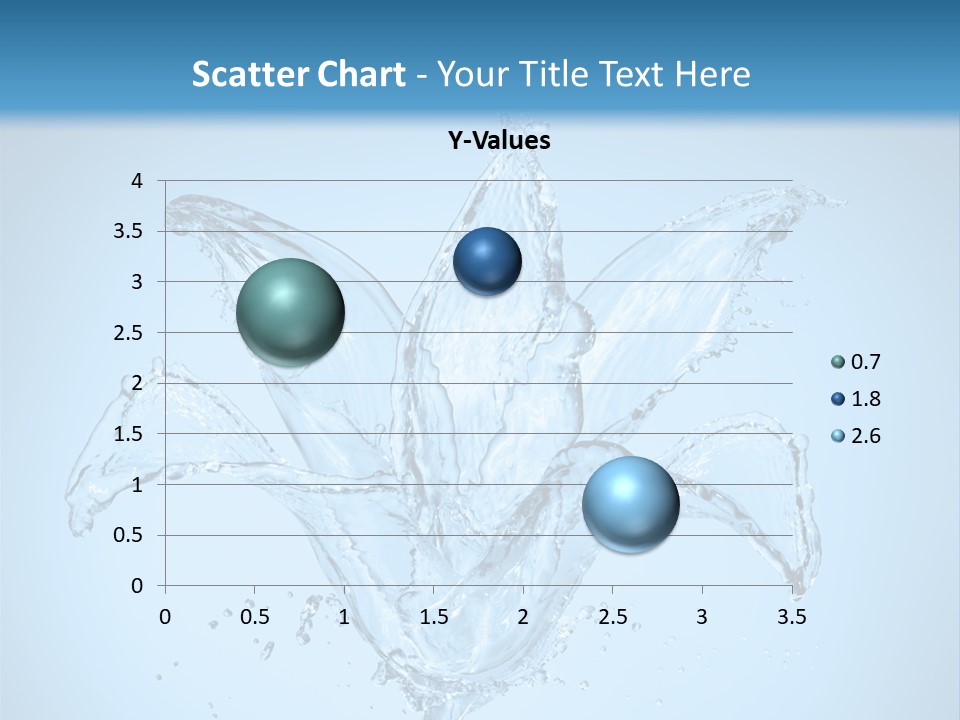 Scatter Chart - Your Title Text Here

Y-Values

4
3.5
3
2.5
2
1.5
1
0.5
0

0 0.5 1 1.5 2 2.5 3 3.5

0.7
1.8
2.6